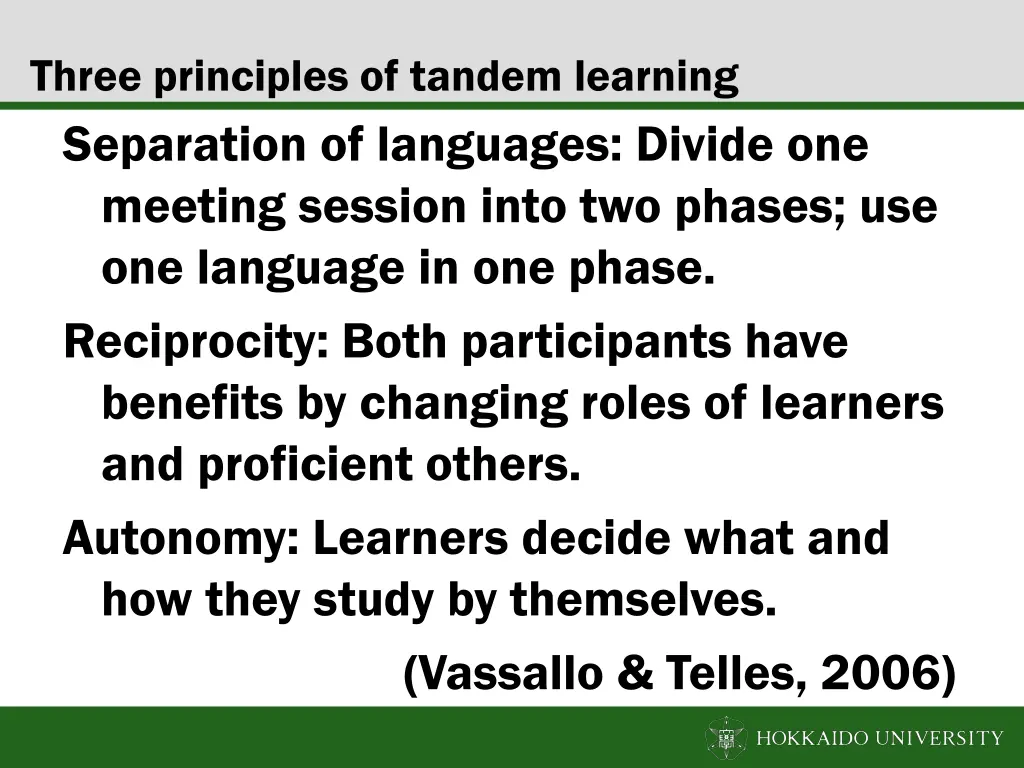 Three principles of tandem learning

Separation of languages: Divide one meeting session into two phases; use one language in one phase.

Reciprocity: Both participants have benefits by changing roles of learners and proficient others.

Autonomy: Learners decide what and how they study by themselves.

(Vassallo & Telles, 2006)

HOKKAIDO UNIVERSITY